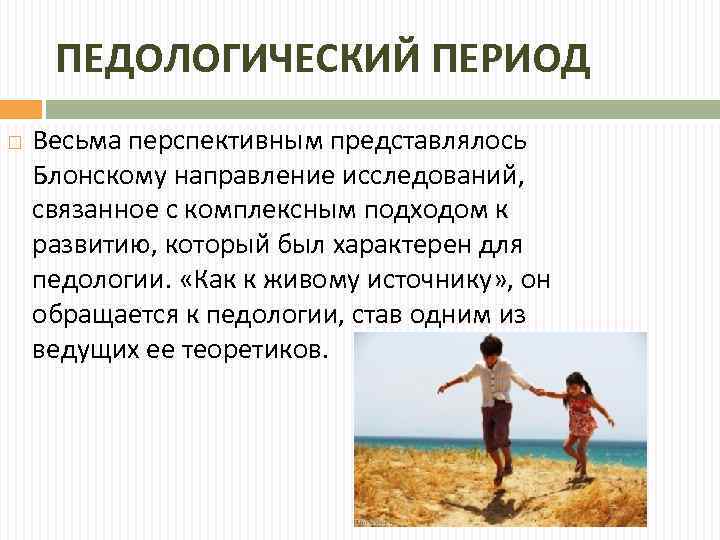 ПЕДОЛОГИЧЕСКИЙ ПЕРИОД

Весьма перспективным представлялось Блонскому направление исследований, связанное с комплексным подходом к развитию, который был характерен для педологии. «Как к живому источнику», он обращается к педологии, став одним из ведущих ее теоретиков.